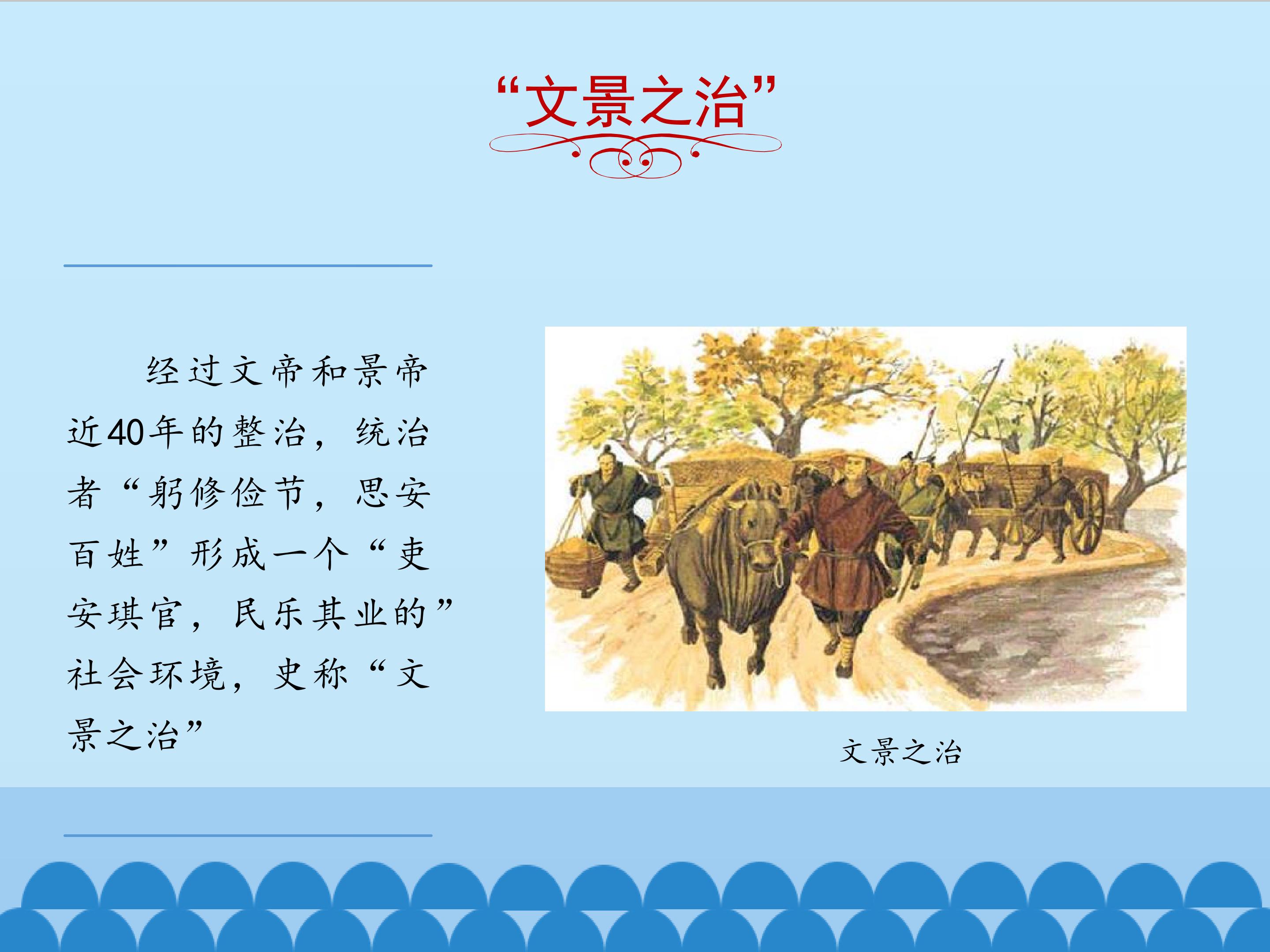 “文景之治”

经过文帝和景帝近40年的整治，统治者“躬修俭节，思安百姓”形成一个“吏安琪官，民乐其业的”社会环境，史称“文景之治”

文景之治